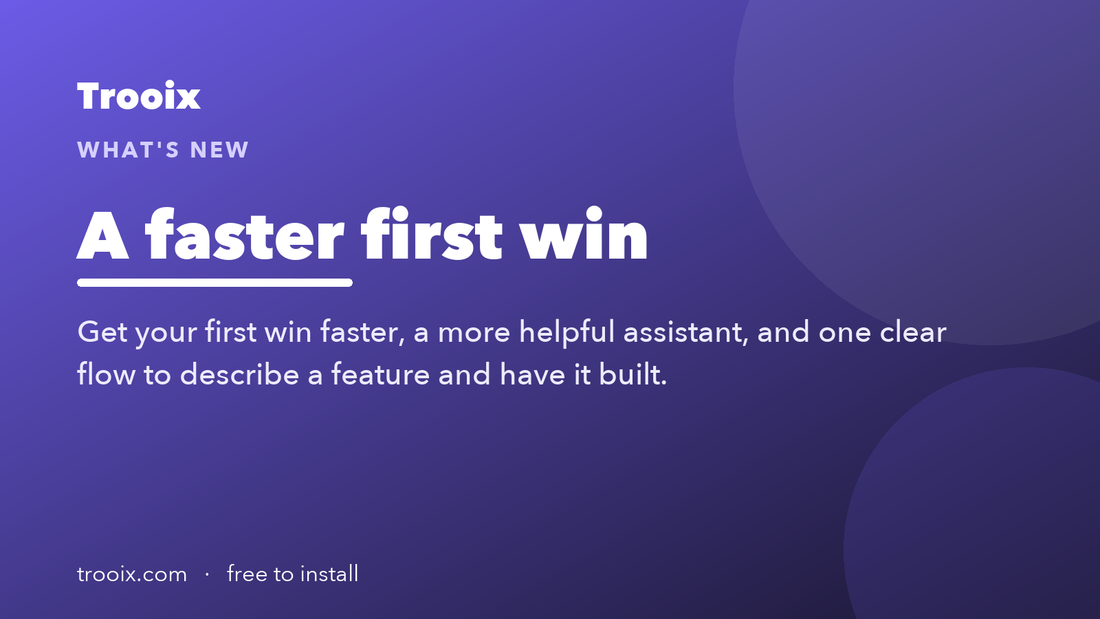 Trooix

WHAT'S NEW

A faster first win

Get your first win faster, a more helpful assistant, and one clear flow to describe a feature and have it built.

trooix.com · free to install